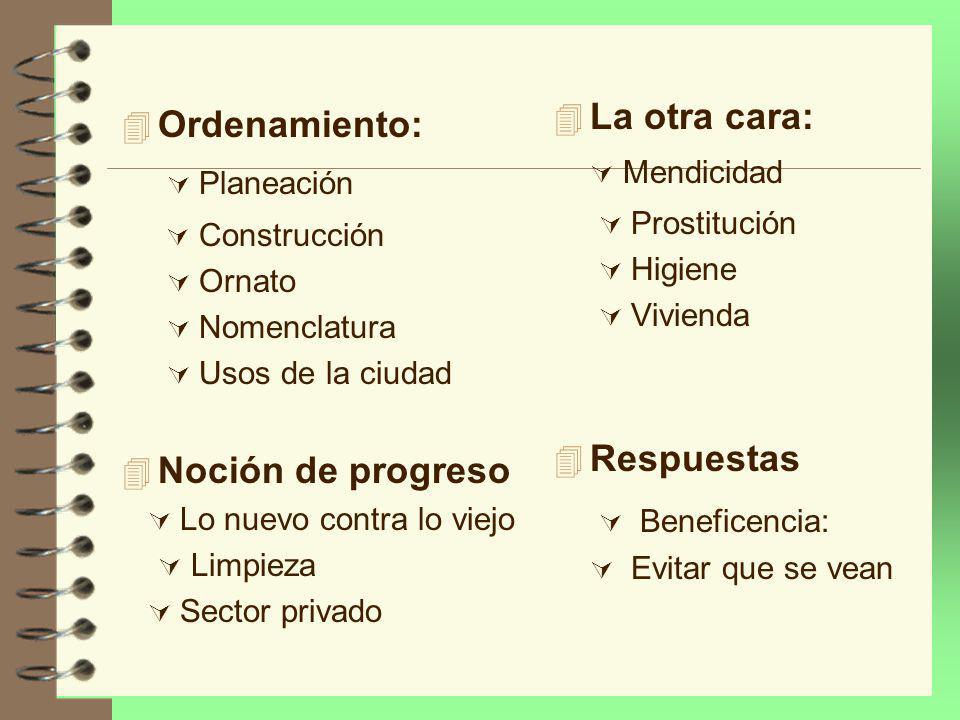 Ordenamiento:
Planeación
Construcción
Ornato
Nomenclatura
Usos de la ciudad

Noción de progreso
Lo nuevo contra lo viejo
Limpieza
Sector privado

La otra cara:
Mendicidad
Prostitución
Higiene
Vivienda

Respuestas
Beneficencia:
Evitar que se vean